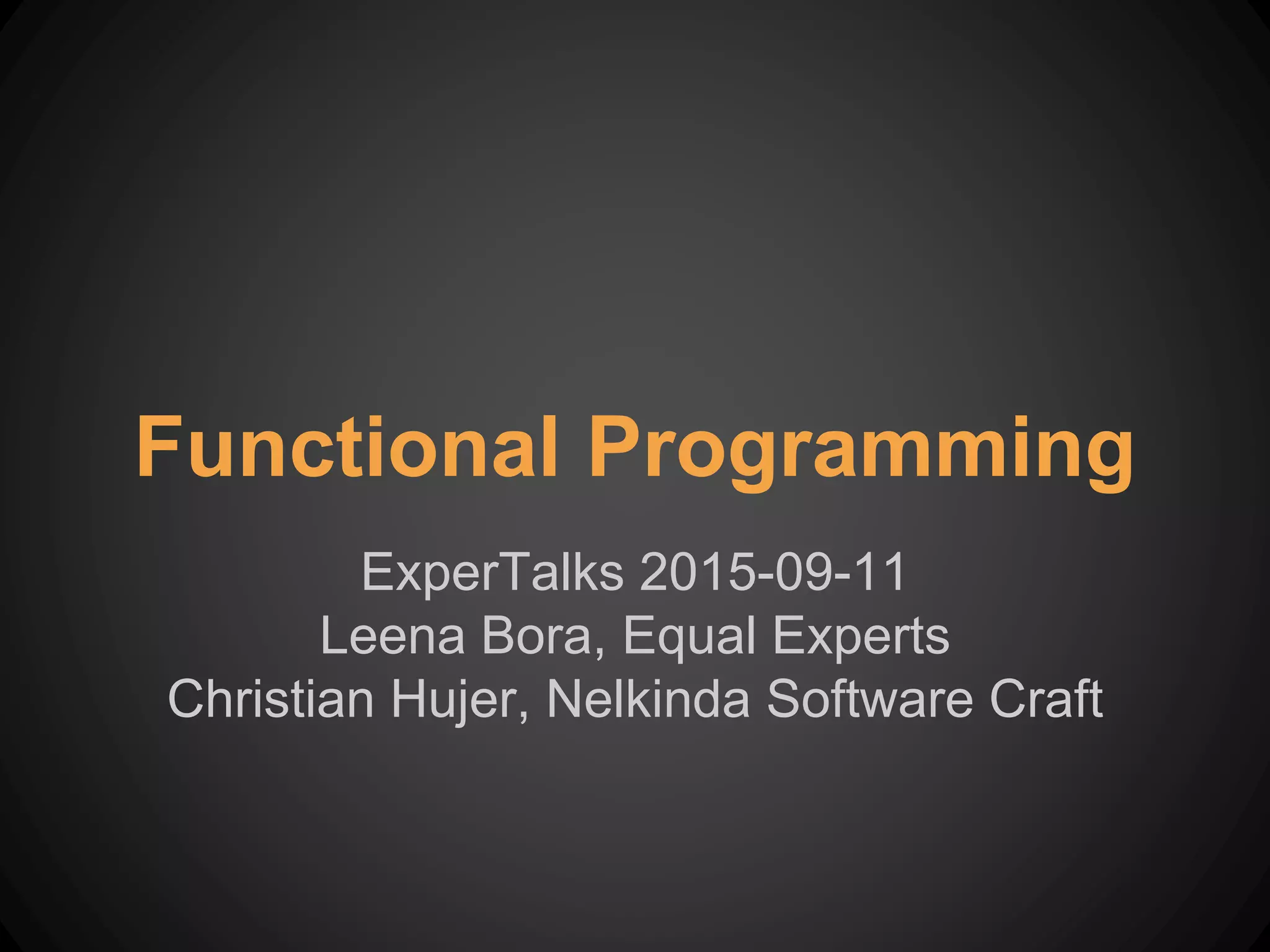 Functional Programming

ExperTalks 2015-09-11
Leena Bora, Equal Experts
Christian Hujer, Nelkinda Software Craft